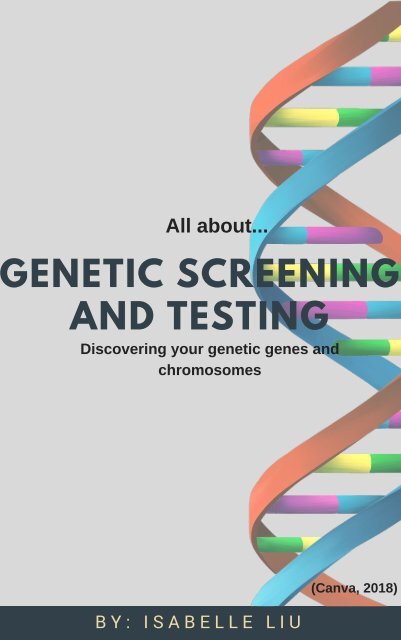 All about...

GENETIC SCREENING AND TESTING

Discovering your genetic genes and chromosomes

(Canva, 2018)

BY: ISABELLE LIU